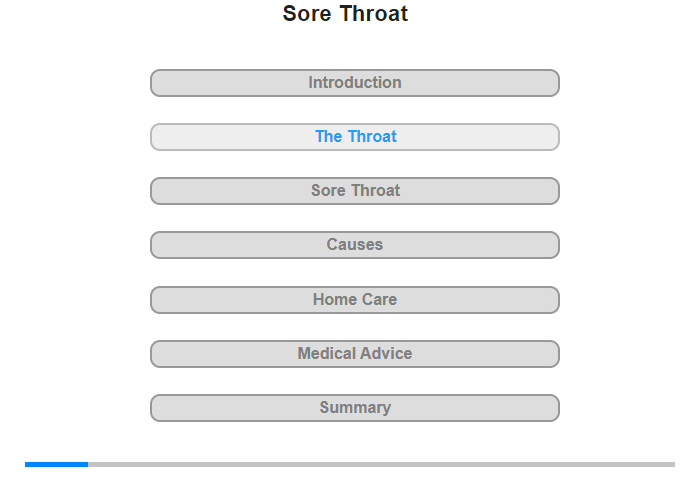 Sore Throat

Introduction

The Throat

Sore Throat

Causes

Home Care

Medical Advice

Summary